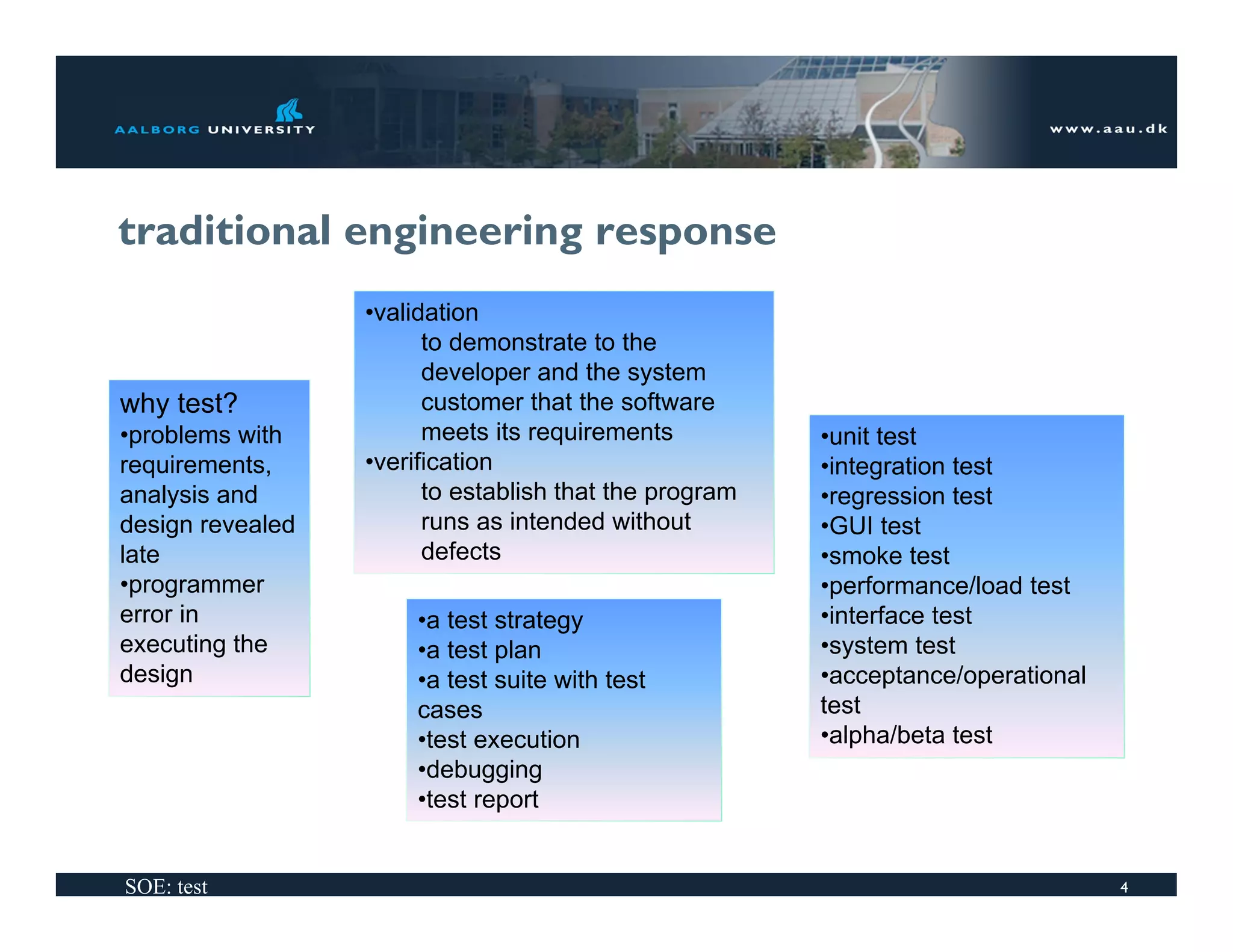 AALBORG UNIVERSITY

www.aau.dk

traditional engineering response

why test?
•problems with requirements, analysis and design revealed late
•programmer error in executing the design

•validation
to demonstrate to the developer and the system customer that the software meets its requirements
•verification
to establish that the program runs as intended without defects

•a test strategy
•a test plan
•a test suite with test cases
•test execution
•debugging
•test report

•unit test
•integration test
•regression test
•GUI test
•smoke test
•performance/load test
•interface test
•system test
•acceptance/operational test
•alpha/beta test

SOE: test

4